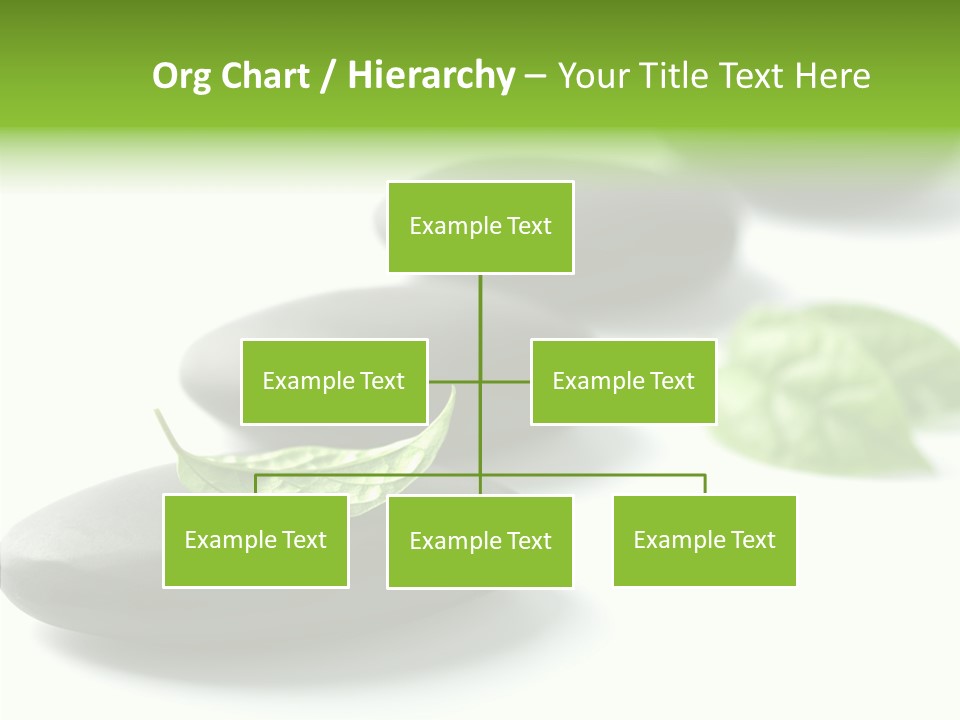 Org Chart / Hierarchy – Your Title Text Here

Example Text

Example Text

Example Text

Example Text

Example Text

Example Text